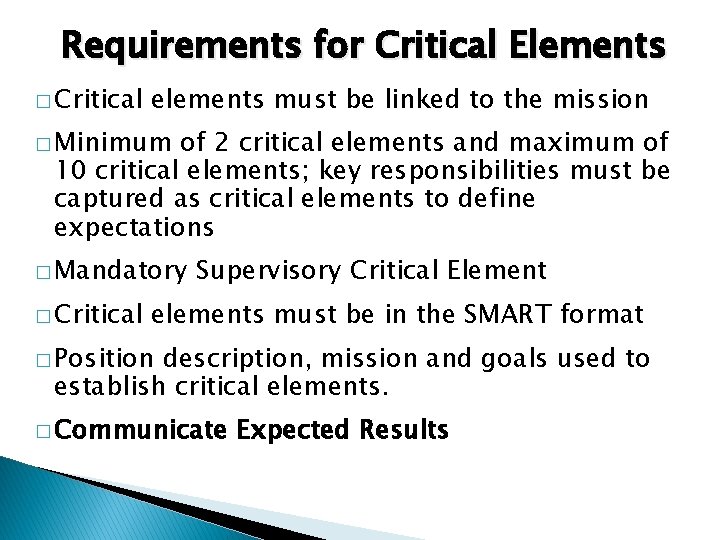 Requirements for Critical Elements

□ Critical elements must be linked to the mission

□ Minimum of 2 critical elements and maximum of 10 critical elements; key responsibilities must be captured as critical elements to define expectations

□ Mandatory Supervisory Critical Element

□ Critical elements must be in the SMART format

□ Position description, mission and goals used to establish critical elements.

□ Communicate Expected Results